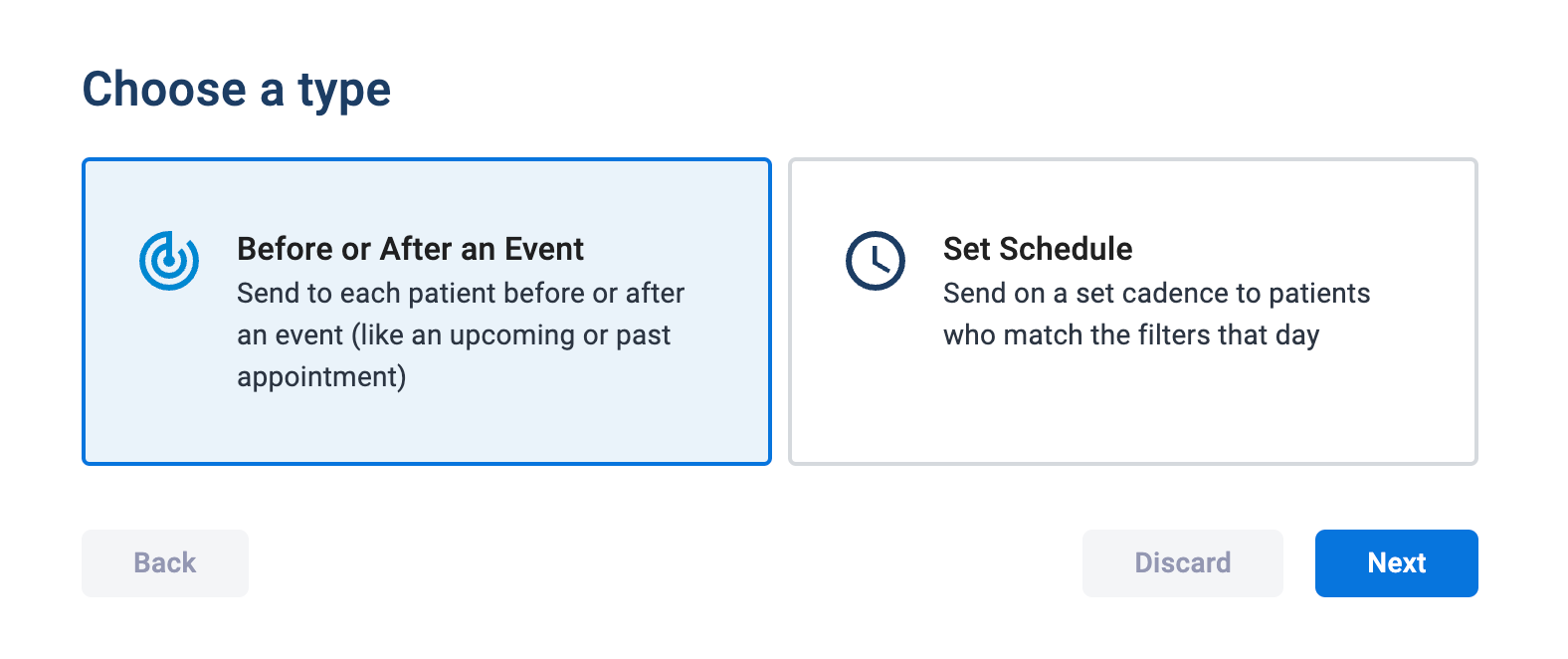 Choose a type

Before or After an Event
Send to each patient before or after an event (like an upcoming or past appointment)

Set Schedule
Send on a set cadence to patients who match the filters that day

Back

Discard

Next